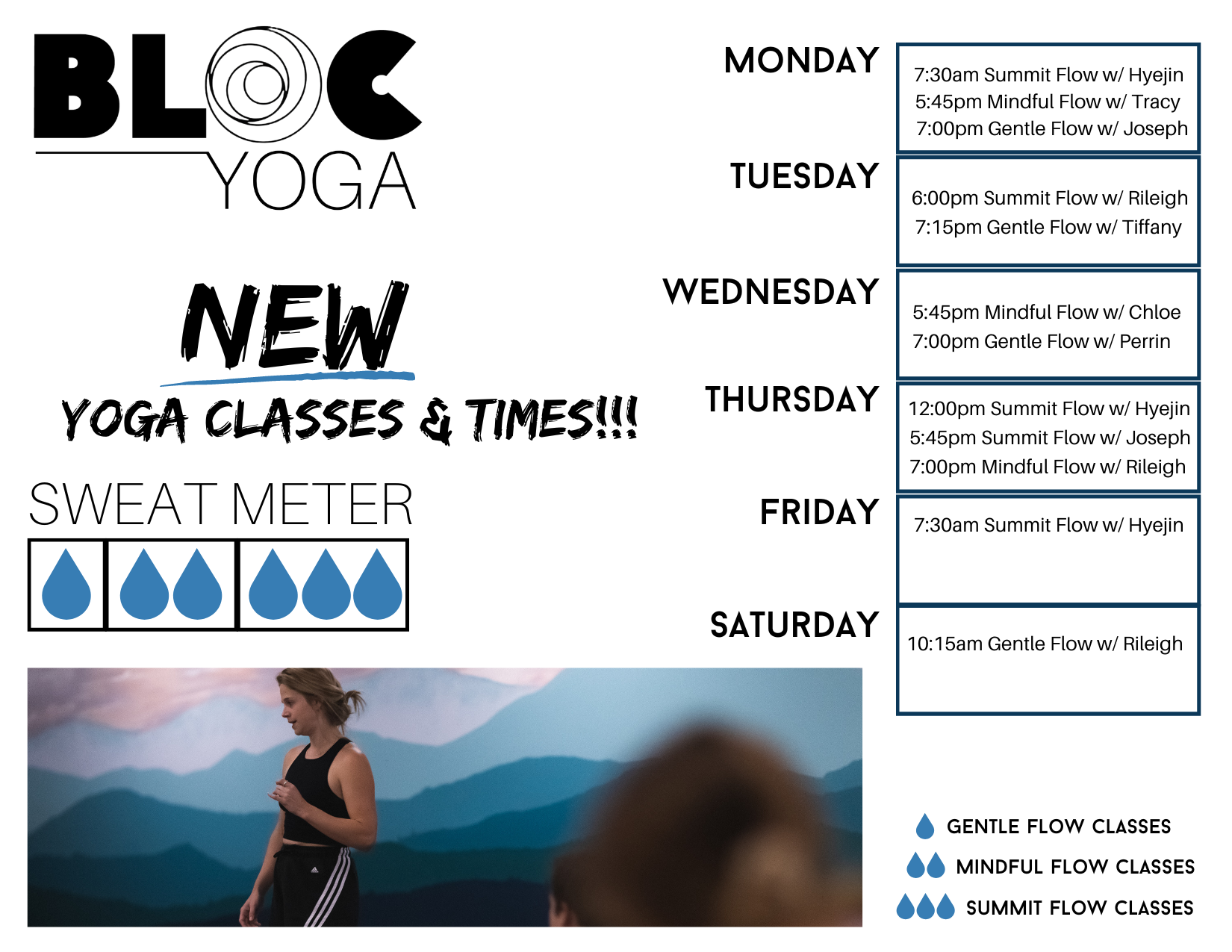 BLOC
YOGA

NEW
YOGA CLASSES & TIMES!!!

SWEAT METER

MONDAY
7:30am Summit Flow w/ Hyejin
5:45pm Mindful Flow w/ Tracy
7:00pm Gentle Flow w/ Joseph

TUESDAY
6:00pm Summit Flow w/ Rileigh
7:15pm Gentle Flow w/ Tiffany

WEDNESDAY
5:45pm Mindful Flow w/ Chloe
7:00pm Gentle Flow w/ Perrin

THURSDAY
12:00pm Summit Flow w/ Hyejin
5:45pm Summit Flow w/ Joseph
7:00pm Mindful Flow w/ Rileigh

FRIDAY
7:30am Summit Flow w/ Hyejin

SATURDAY
10:15am Gentle Flow w/ Rileigh

GENTLE FLOW CLASSES
MINDFUL FLOW CLASSES
SUMMIT FLOW CLASSES